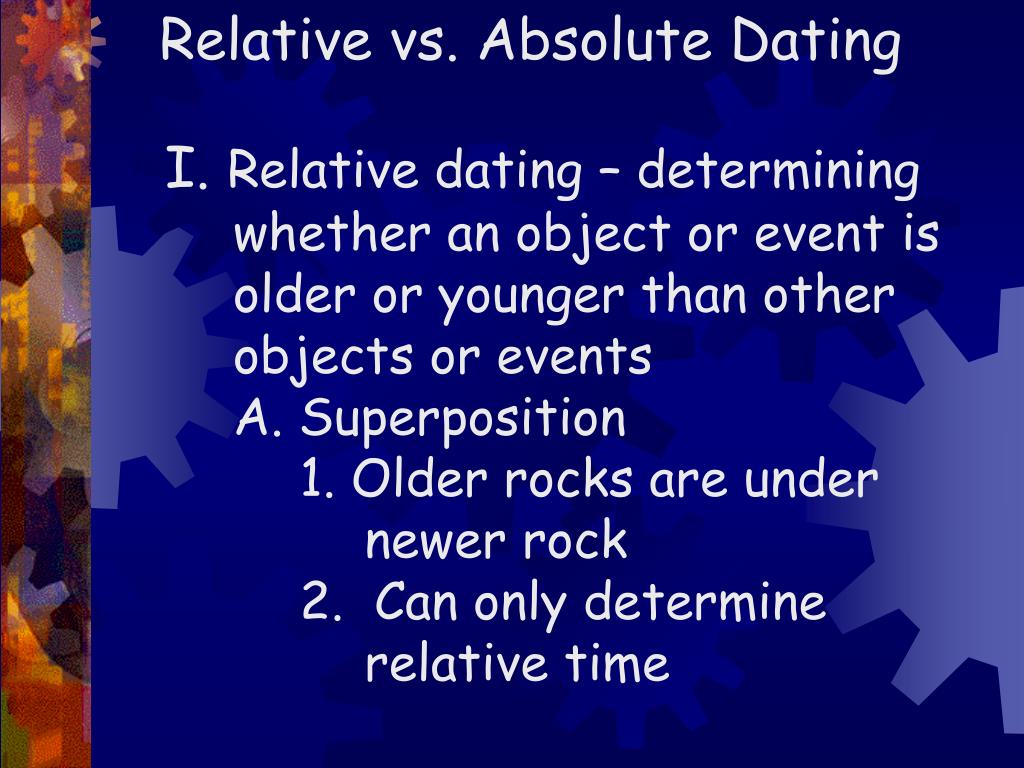 Relative vs. Absolute Dating

I. Relative dating – determining whether an object or event is older or younger than other objects or events

A. Superposition

1. Older rocks are under newer rock

2. Can only determine relative time